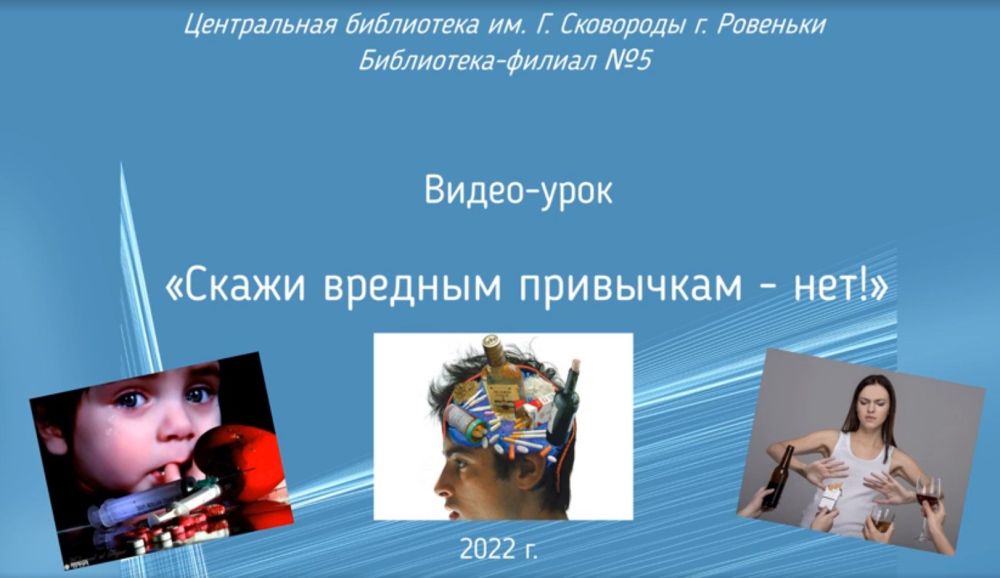 Центральная библиотека им. Г. Сковороды г. Ровеньки
Библиотека-филиал №5

Видео-урок

«Скажи вредным привычкам - нет!»

2022 г.